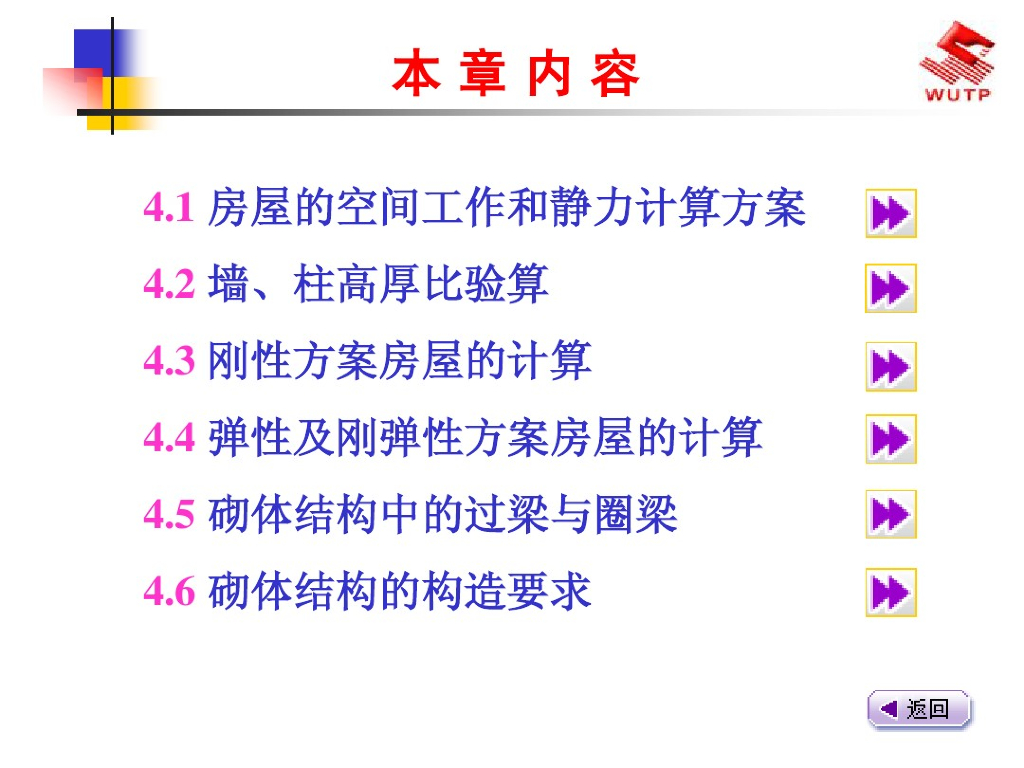 本 章 内 容

WUTP

4.1 房屋的空间工作和静力计算方案

4.2 墙、柱高厚比验算

4.3 刚性方案房屋的计算

4.4 弹性及刚弹性方案房屋的计算

4.5 砌体结构中的过梁与圈梁

4.6 砌体结构的构造要求

返回